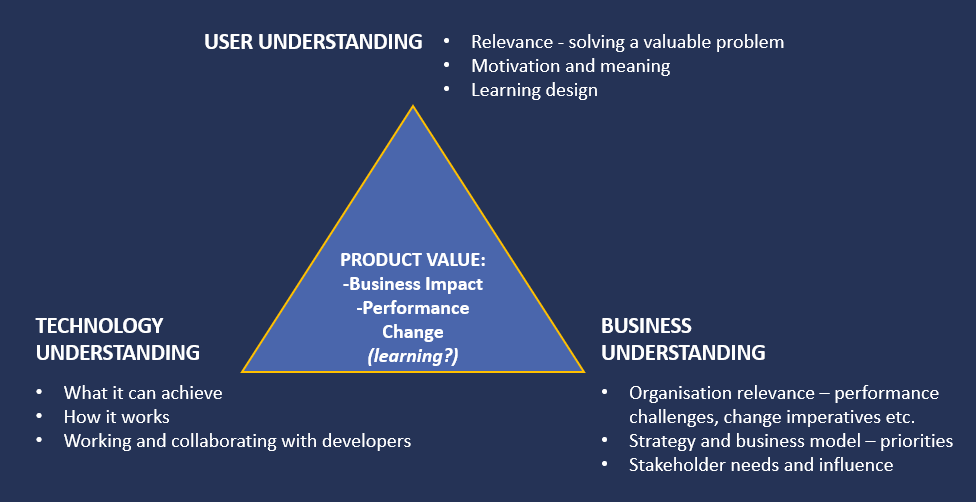 USER UNDERSTANDING
• Relevance - solving a valuable problem
• Motivation and meaning
• Learning design

PRODUCT VALUE:
-Business Impact
-Performance Change
(learning?)

TECHNOLOGY UNDERSTANDING
• What it can achieve
• How it works
• Working and collaborating with developers

BUSINESS UNDERSTANDING
• Organisation relevance – performance challenges, change imperatives etc.
• Strategy and business model – priorities
• Stakeholder needs and influence